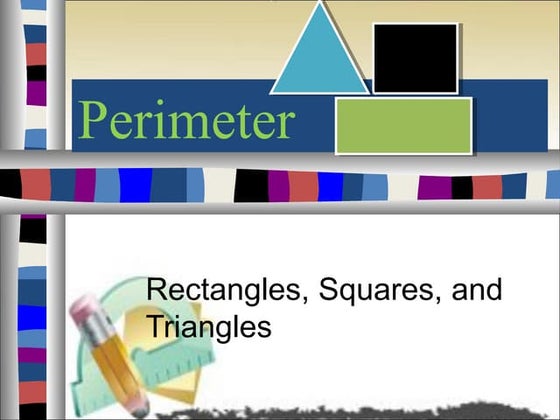 Perimeter

Rectangles, Squares, and Triangles